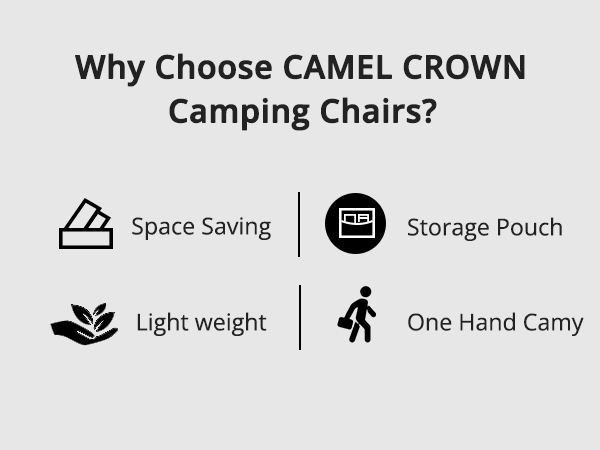 Why Choose CAMEL CROWN Camping Chairs?

Space Saving

Storage Pouch

Light weight

One Hand Camy